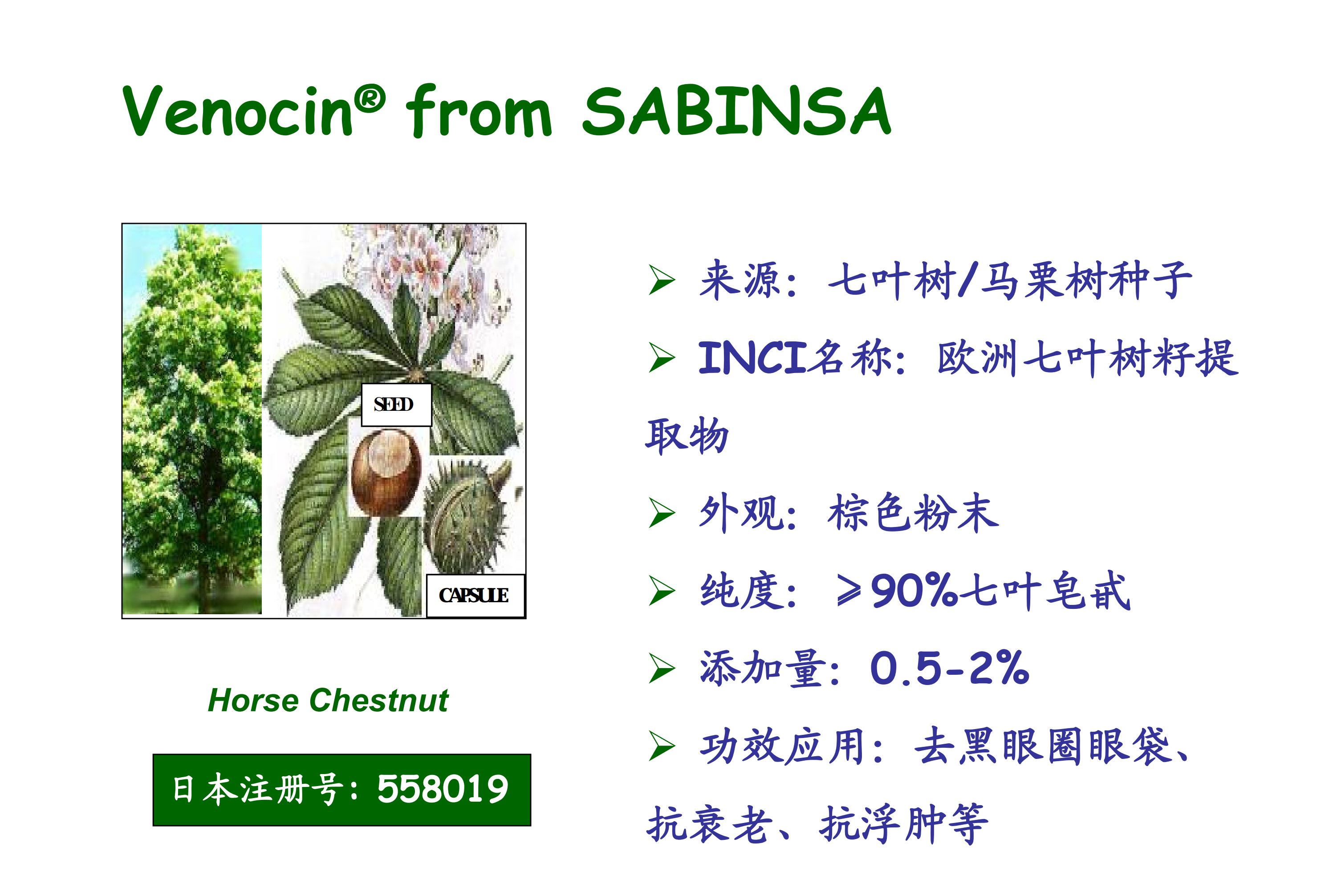 Venocin® from SABINSA

SEED

CAPSULE

Horse Chestnut

日本注册号：558019

➢ 来源：七叶树/马栗树种子

➢ INCI名称：欧洲七叶树籽提取物

➢ 外观：棕色粉末

➢ 纯度：≥90%七叶皂甙

➢ 添加量：0.5-2%

➢ 功效应用：去黑眼圈眼袋、抗衰老、抗浮肿等